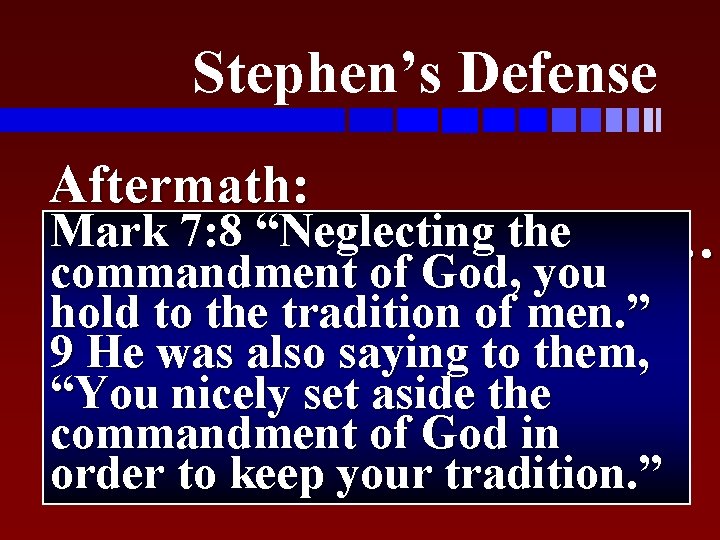 Stephen’s Defense

Aftermath:

Mark 7:8 “Neglecting the commandment of God, you hold to the tradition of men.” 9 He was also saying to them, “You nicely set aside the commandment of God in order to keep your tradition.”